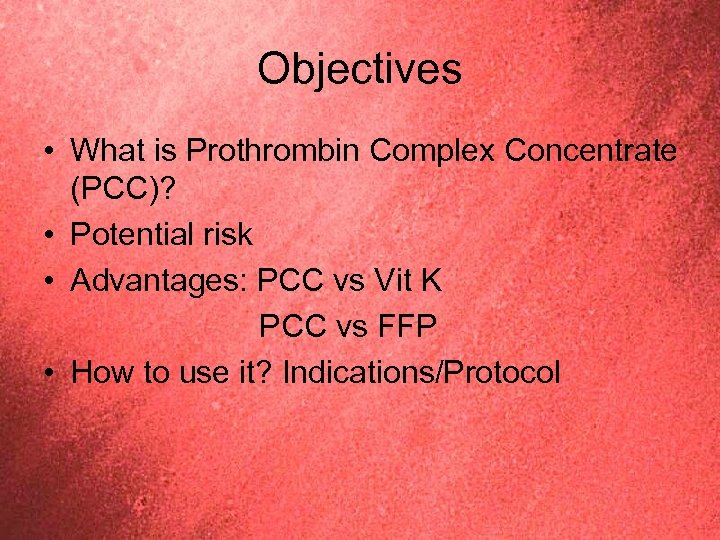 Objectives

• What is Prothrombin Complex Concentrate (PCC)?
• Potential risk
• Advantages: PCC vs Vit K
PCC vs FFP
• How to use it? Indications/Protocol